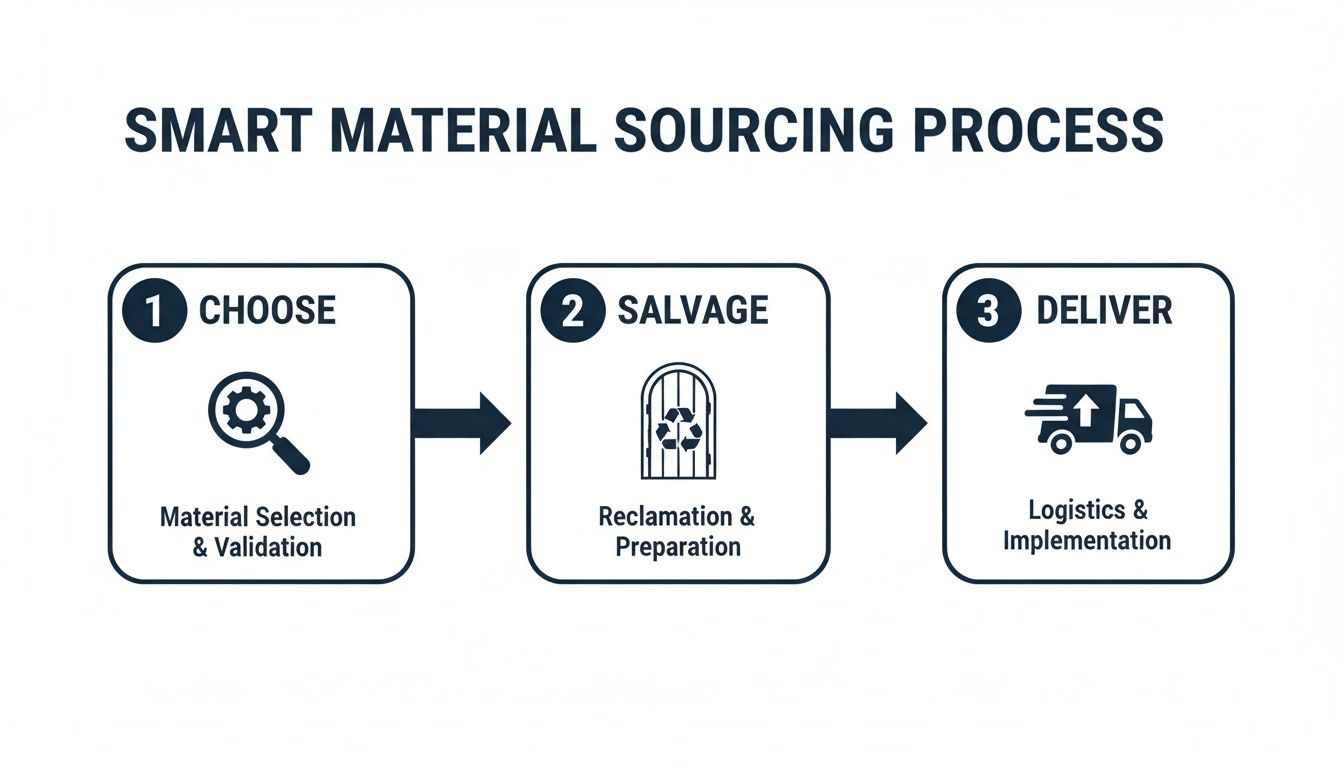 SMART MATERIAL SOURCING PROCESS

1 CHOOSE

Material Selection & Validation

2 SALVAGE

Reclamation & Preparation

3 DELIVER

Logistics & Implementation